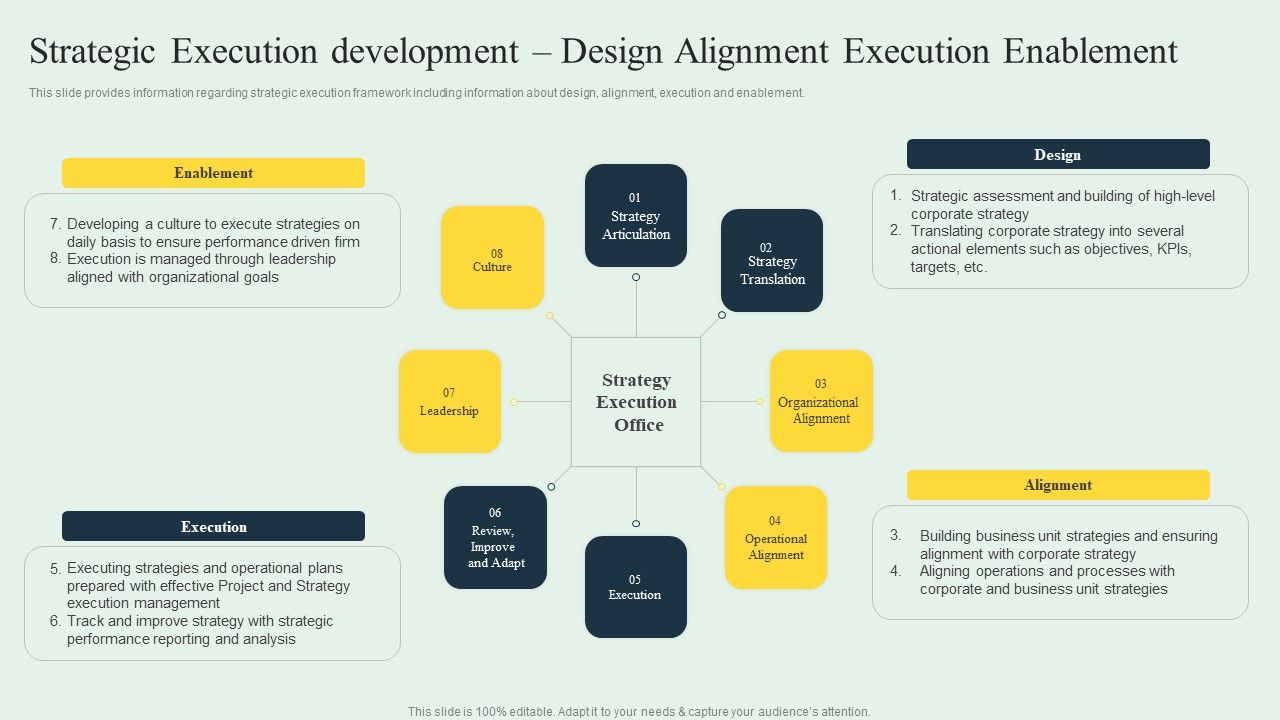 Strategic Execution development – Design Alignment Execution Enablement

This slide provides information regarding strategic execution framework including information about design, alignment, execution and enablement.

Enablement

7. Developing a culture to execute strategies on daily basis to ensure performance driven firm
8. Execution is managed through leadership aligned with organizational goals

Execution

5. Executing strategies and operational plans prepared with effective Project and Strategy execution management
6. Track and improve strategy with strategic performance reporting and analysis

01
Strategy Articulation

02
Strategy Translation

03
Organizational Alignment

04
Operational Alignment

05
Execution

06
Review, Improve and Adapt

07
Leadership

08
Culture

Strategy Execution Office

Design

1. Strategic assessment and building of high-level corporate strategy
2. Translating corporate strategy into several actional elements such as objectives, KPIs, targets, etc.

Alignment

3. Building business unit strategies and ensuring alignment with corporate strategy
4. Aligning operations and processes with corporate and business unit strategies

This slide is 100% editable. Adapt it to your needs & capture your audience's attention.